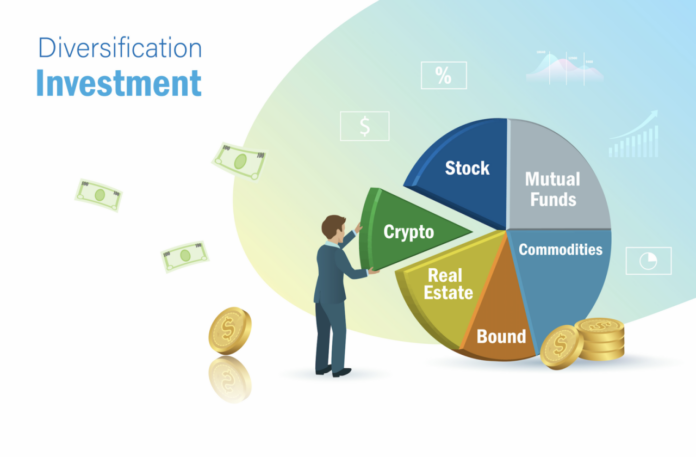 Diversification
Investment

%

$

Stock

Mutual Funds

Crypto

Commodities

Real Estate

Bound